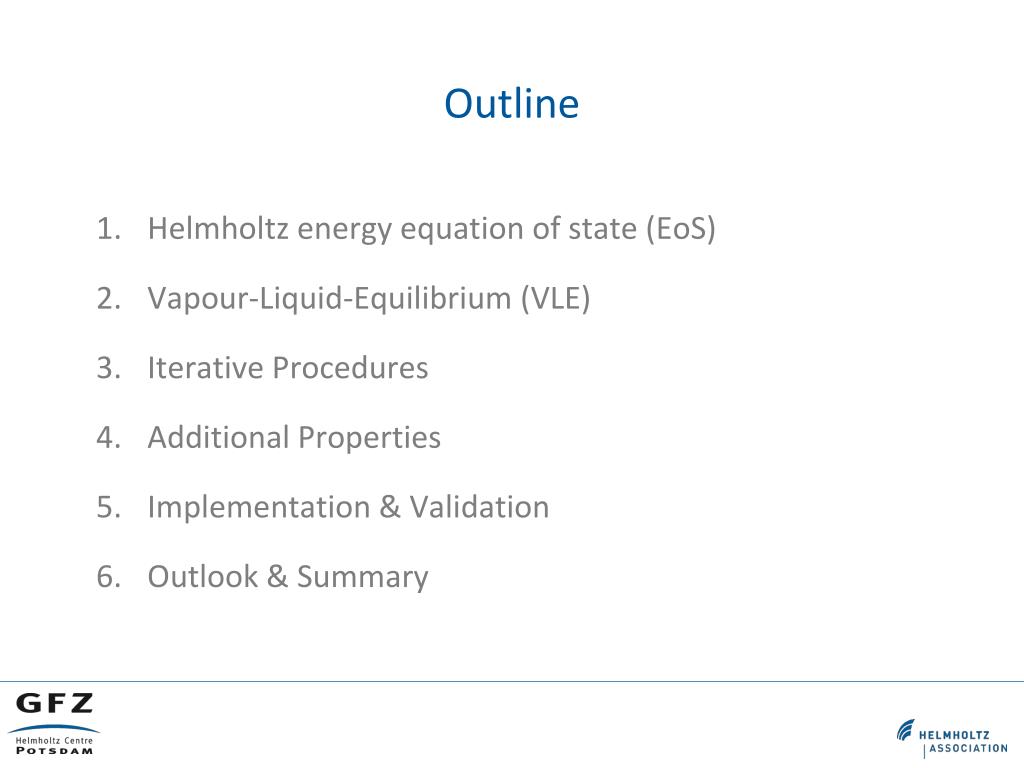 Outline

1. Helmholtz energy equation of state (EoS)

2. Vapour-Liquid-Equilibrium (VLE)

3. Iterative Procedures

4. Additional Properties

5. Implementation & Validation

6. Outlook & Summary

GFZ
Helmholtz Centre
POTSDAM

HELMHOLTZ
ASSOCIATION